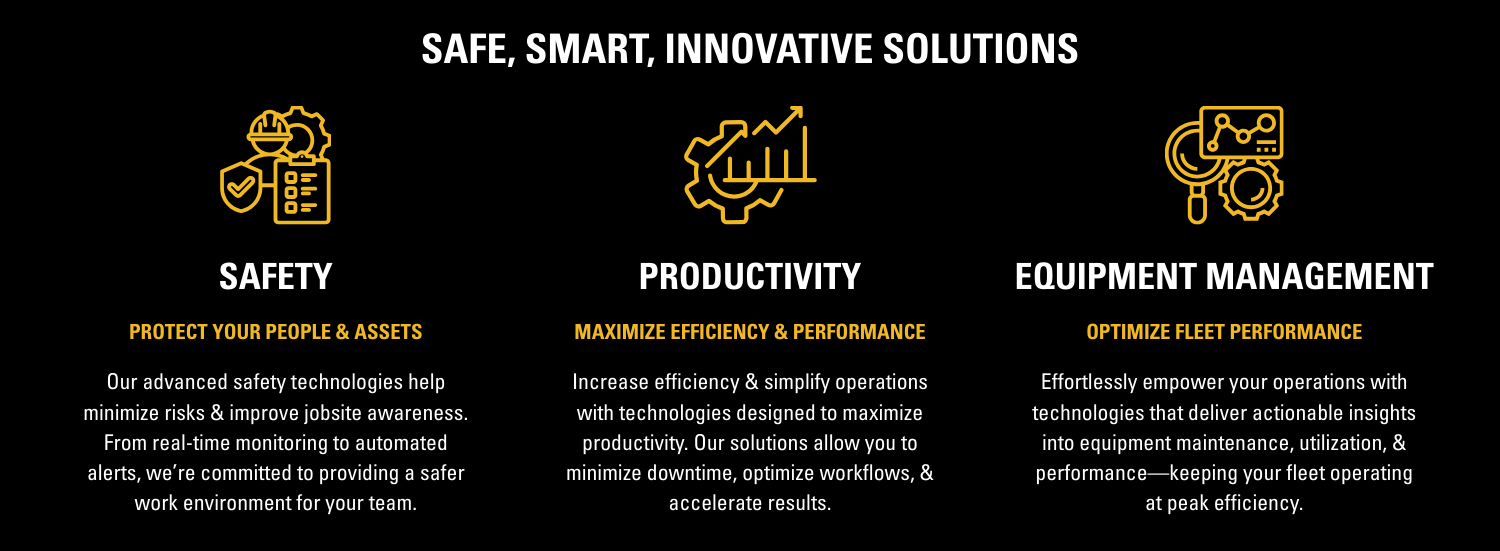 SAFE, SMART, INNOVATIVE SOLUTIONS

SAFETY

PROTECT YOUR PEOPLE & ASSETS

Our advanced safety technologies help minimize risks & improve jobsite awareness. From real-time monitoring to automated alerts, we're committed to providing a safer work environment for your team.

PRODUCTIVITY

MAXIMIZE EFFICIENCY & PERFORMANCE

Increase efficiency & simplify operations with technologies designed to maximize productivity. Our solutions allow you to minimize downtime, optimize workflows, & accelerate results.

EQUIPMENT MANAGEMENT

OPTIMIZE FLEET PERFORMANCE

Effortlessly empower your operations with technologies that deliver actionable insights into equipment maintenance, utilization, & performance—keeping your fleet operating at peak efficiency.